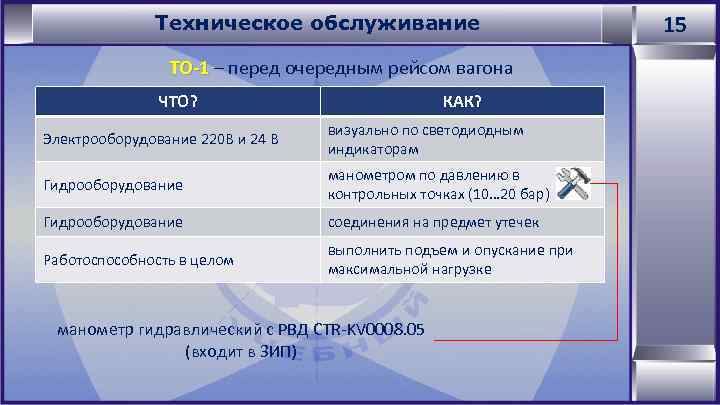 Техническое обслуживание

15

ТО-1 – перед очередным рейсом вагона

| ЧТО? | КАК? |
|---|---|
| Электрооборудование 220В и 24 В | визуально по светодиодным индикаторам |
| Гидрооборудование | манометром по давлению в контрольных точках (10…20 бар) |
| Гидрооборудование | соединения на предмет утечек |
| Работоспособность в целом | выполнить подъем и опускание при максимальной нагрузке |

манометр гидравлический с РВД CTR-KV0008.05
(входит в ЗИП)